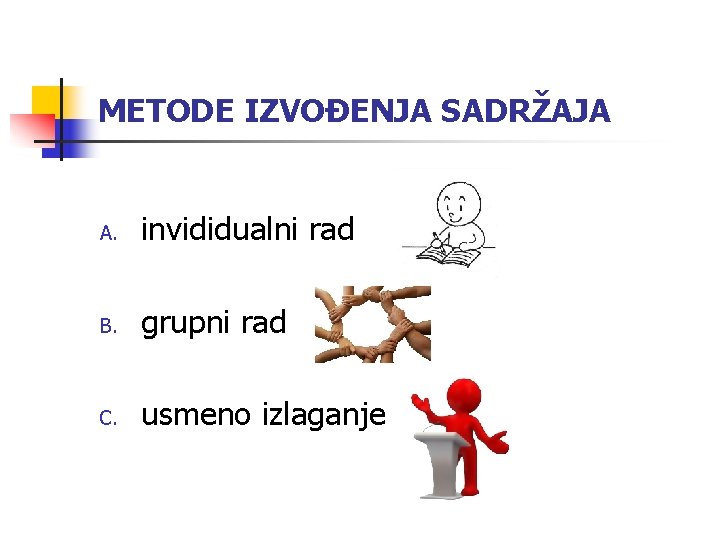 METODE IZVOĐENJA SADRŽAJA

A. invididualni rad

B. grupni rad

C. usmeno izlaganje